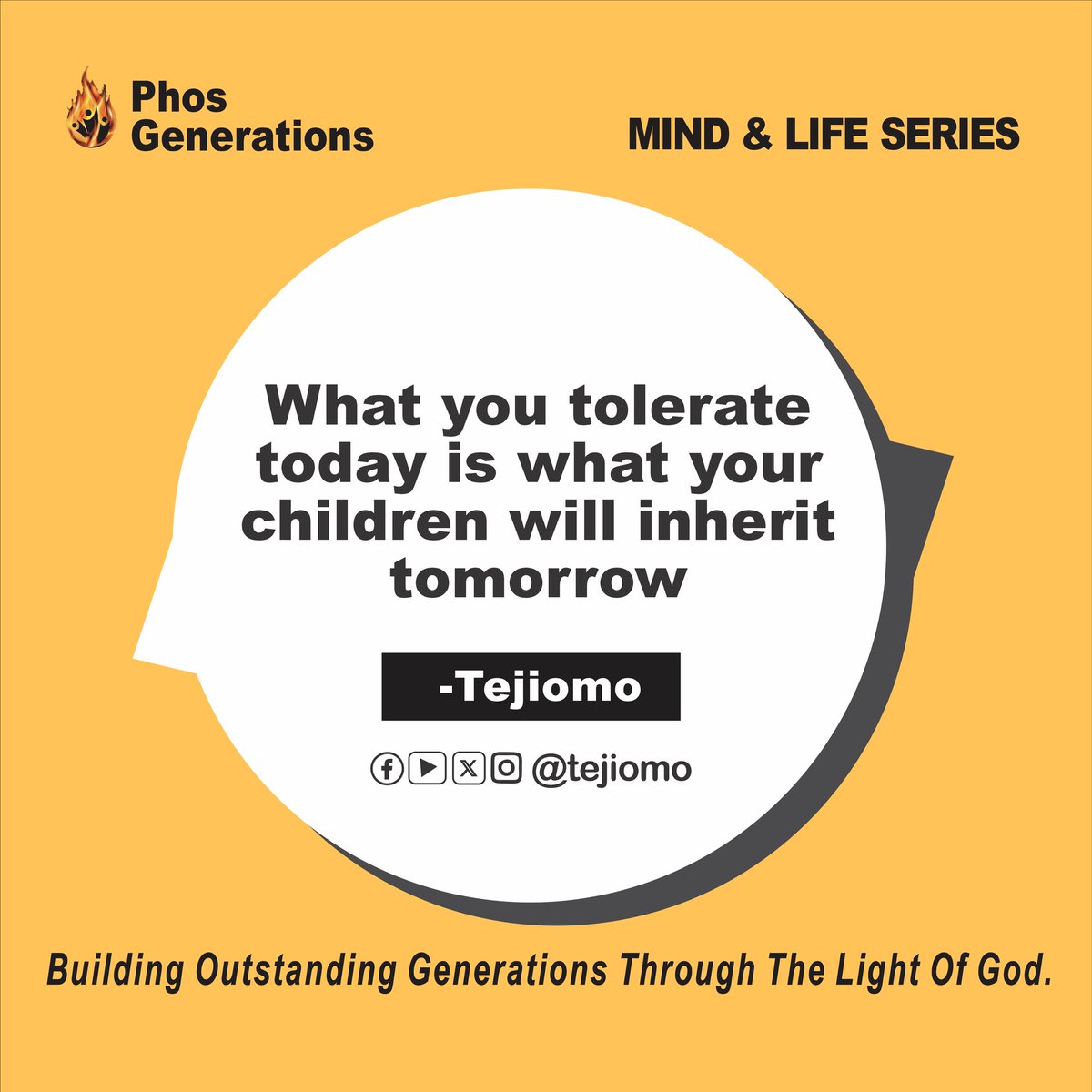 Phos Generations

MIND & LIFE SERIES

What you tolerate today is what your children will inherit tomorrow

-Tejiomo

@tejiomo

Building Outstanding Generations Through The Light Of God.